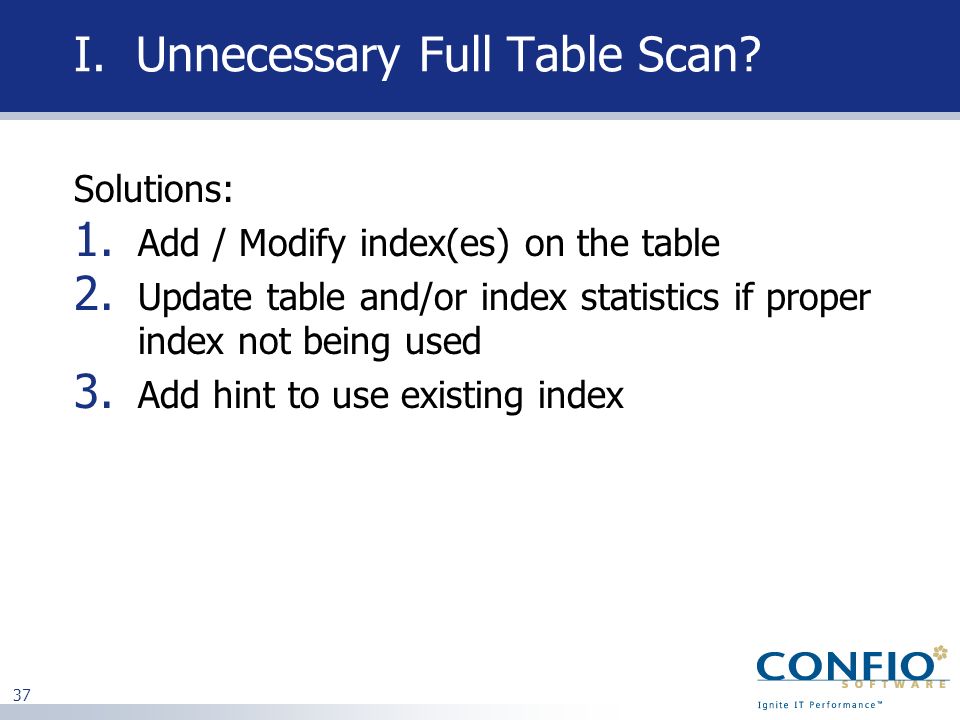 I. Unnecessary Full Table Scan?

Solutions:

1. Add / Modify index(es) on the table
2. Update table and/or index statistics if proper index not being used
3. Add hint to use existing index

37

CONFIO SOFTWARE
Ignite IT Performance™